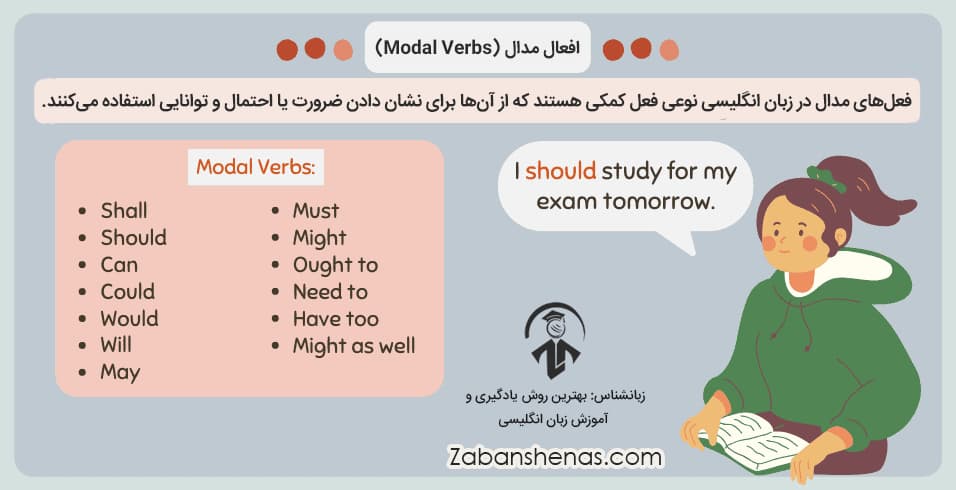 افعال مدال (Modal Verbs)

فعل‌های مدال در زبان انگلیسی نوعی فعل کمکی هستند که از آن‌ها برای نشان دادن ضرورت یا احتمال و توانایی استفاده می‌کنند.

Modal Verbs:

- Shall
- Should
- Can
- Could
- Would
- Will
- May

- Must
- Might
- Ought to
- Need to
- Have too
- Might as well

I should study for my exam tomorrow.

زبانشناس: بهترین روش یادگیری و آموزش زبان انگلیسی

Zabanshenas.com